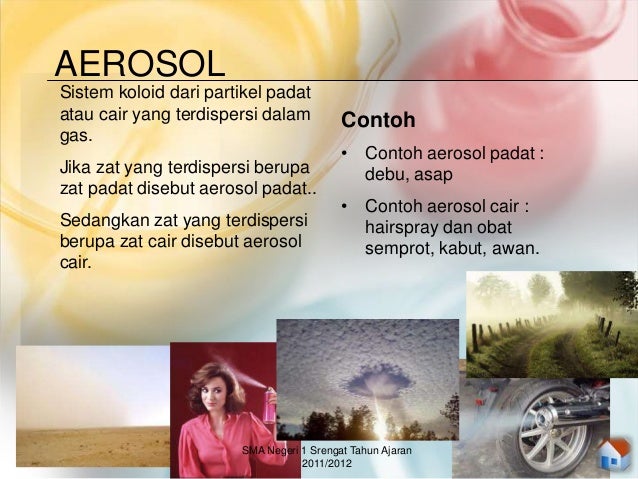 AEROSOL

Sistem koloid dari partikel padat atau cair yang terdispersi dalam gas.

Jika zat yang terdispersi berupa zat padat disebut aerosol padat..

Sedangkan zat yang terdispersi berupa zat cair disebut aerosol cair.

Contoh

• Contoh aerosol padat : debu, asap

• Contoh aerosol cair : hairspray dan obat semprot, kabut, awan.

SMA Negeri 1 Srengat Tahun Ajaran 2011/2012